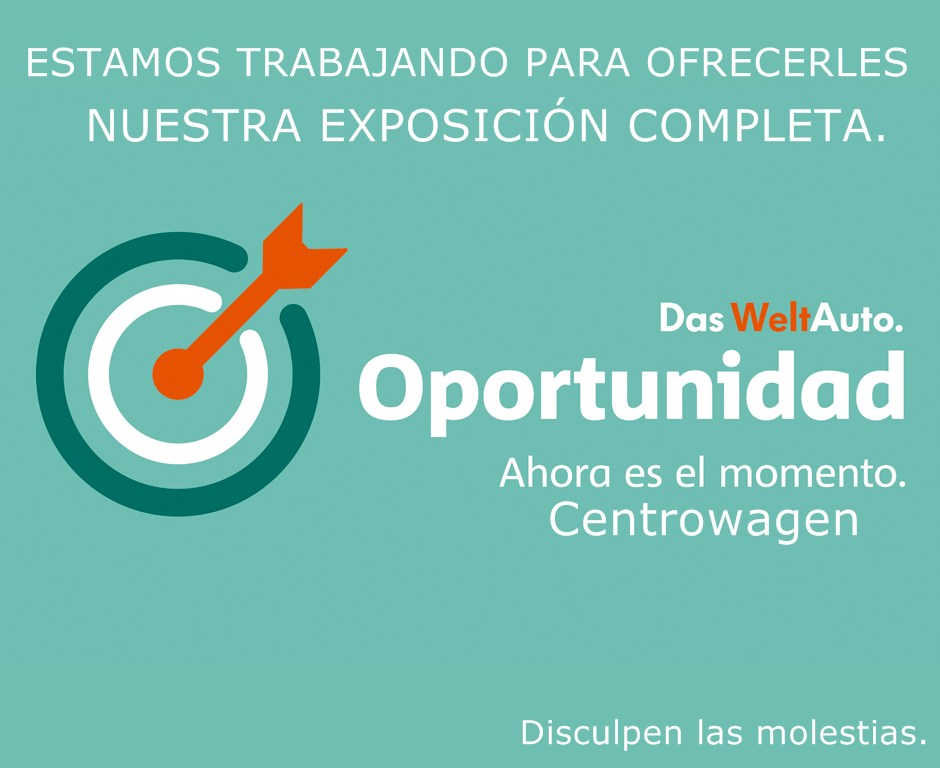 ESTAMOS TRABAJANDO PARA OFRECERLES NUESTRA EXPOSICIÓN COMPLETA.

Das WeltAuto.

Oportunidad

Ahora es el momento.
Centrowagen

Disculpen las molestias.